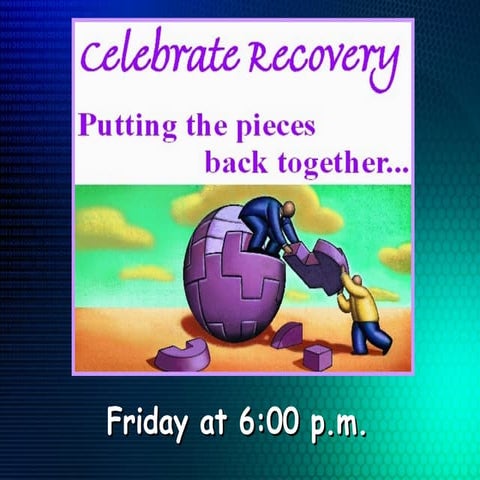 Celebrate Recovery

Putting the pieces back together...

Friday at 6:00 p.m.